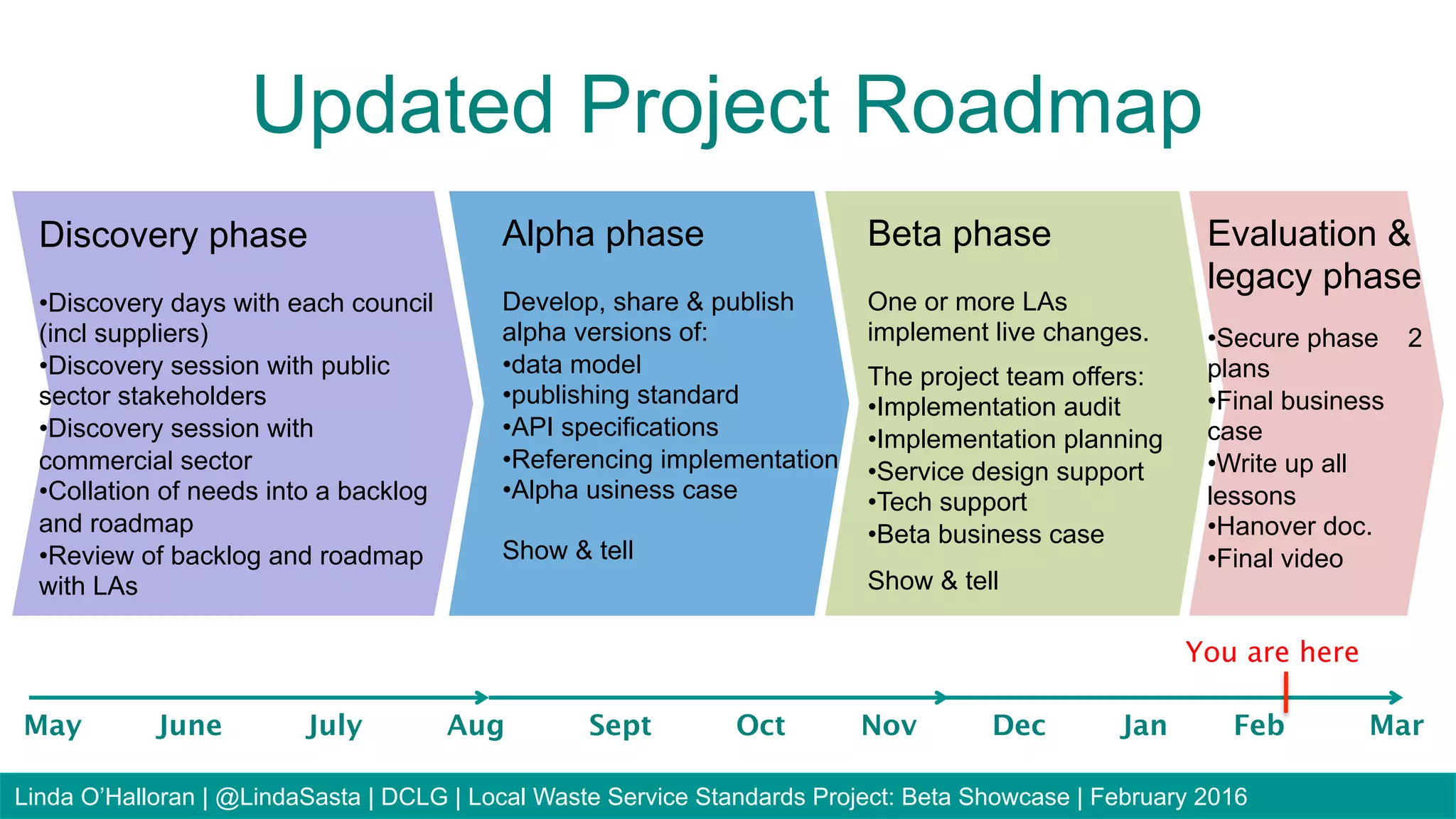 Updated Project Roadmap

Discovery phase

•Discovery days with each council (incl suppliers)
•Discovery session with public sector stakeholders
•Discovery session with commercial sector
•Collation of needs into a backlog and roadmap
•Review of backlog and roadmap with LAs

Alpha phase

Develop, share & publish alpha versions of:
•data model
•publishing standard
•API specifications
•Referencing implementation
•Alpha usiness case

Show & tell

Beta phase

One or more LAs implement live changes.

The project team offers:
•Implementation audit
•Implementation planning
•Service design support
•Tech support
•Beta business case

Show & tell

Evaluation & legacy phase

•Secure phase 2 plans
•Final business case
•Write up all lessons
•Hanover doc.
•Final video

You are here

May June July Aug Sept Oct Nov Dec Jan Feb Mar

Linda O'Halloran | @LindaSasta | DCLG | Local Waste Service Standards Project: Beta Showcase | February 2016